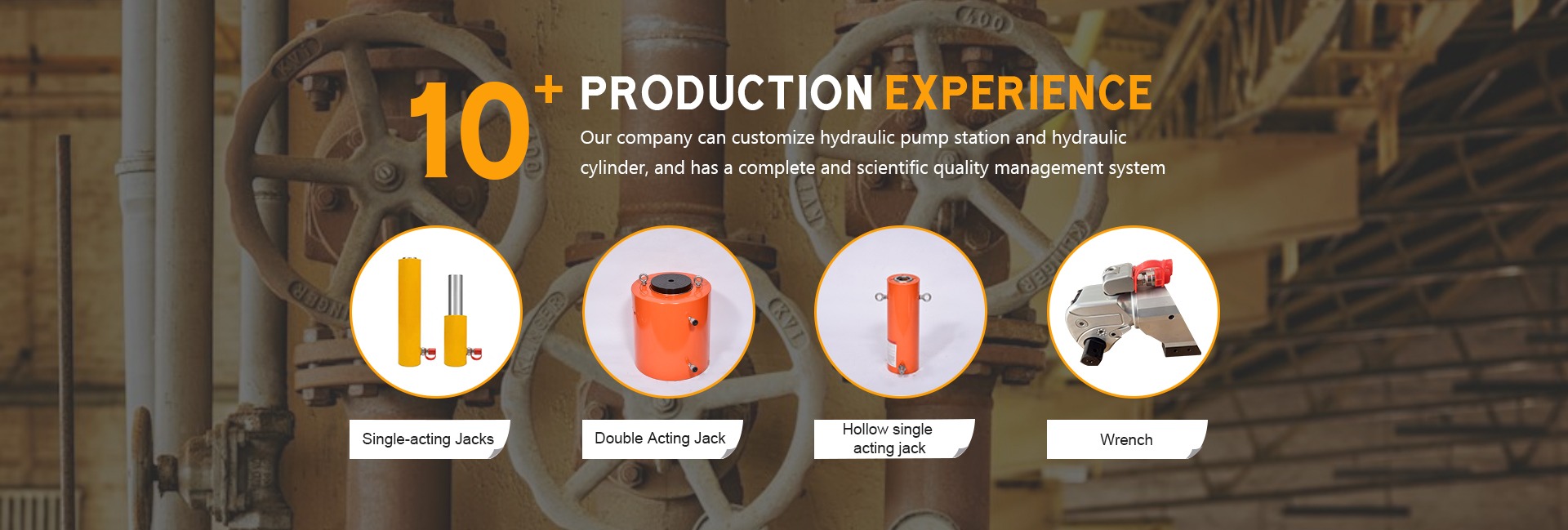 10+ PRODUCTION EXPERIENCE

Our company can customize hydraulic pump station and hydraulic cylinder, and has a complete and scientific quality management system

Single-acting Jacks

Double Acting Jack

Hollow single acting jack

Wrench